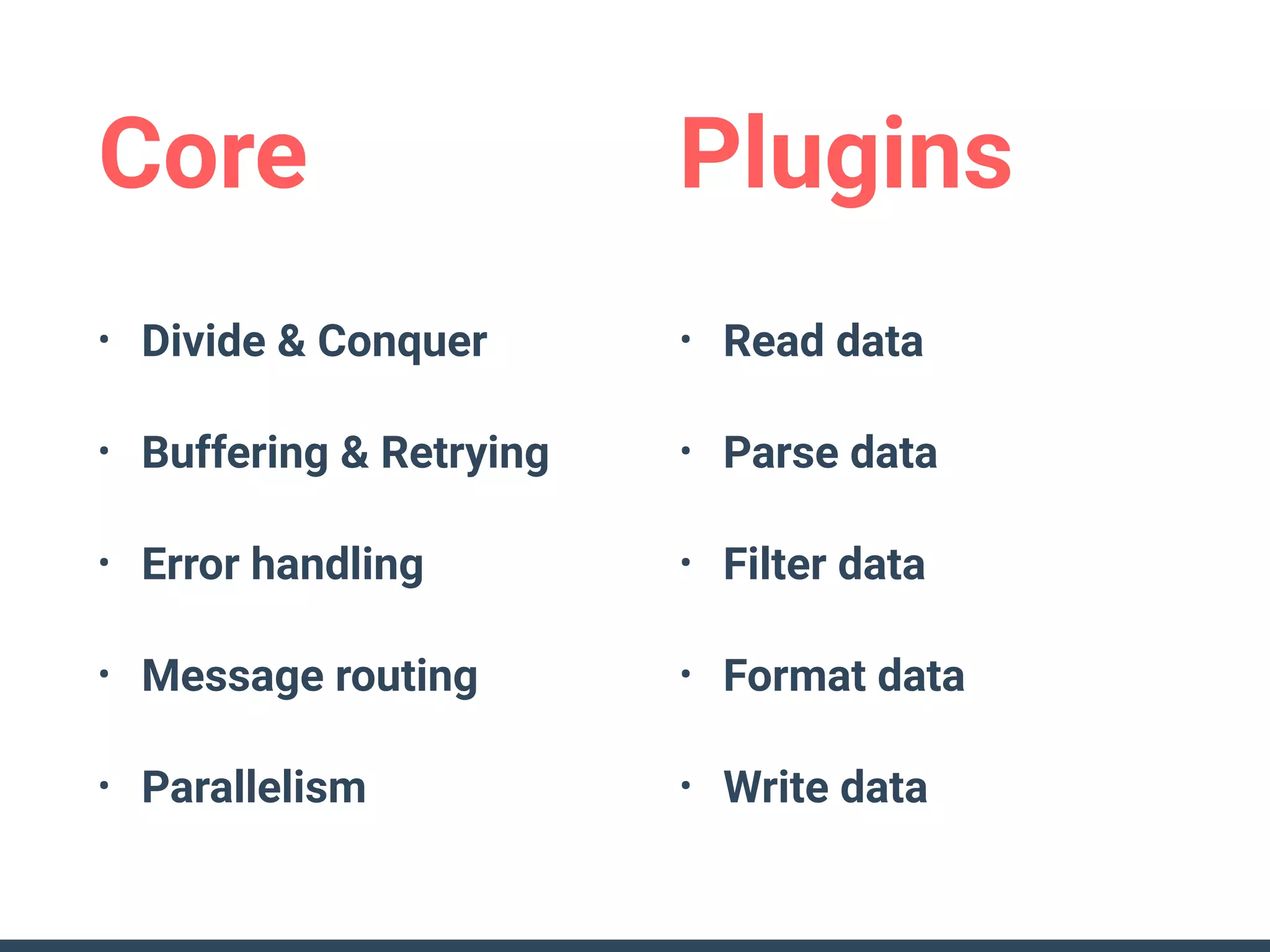 Core

• Divide & Conquer
• Buffering & Retrying
• Error handling
• Message routing
• Parallelism

Plugins

• Read data
• Parse data
• Filter data
• Format data
• Write data